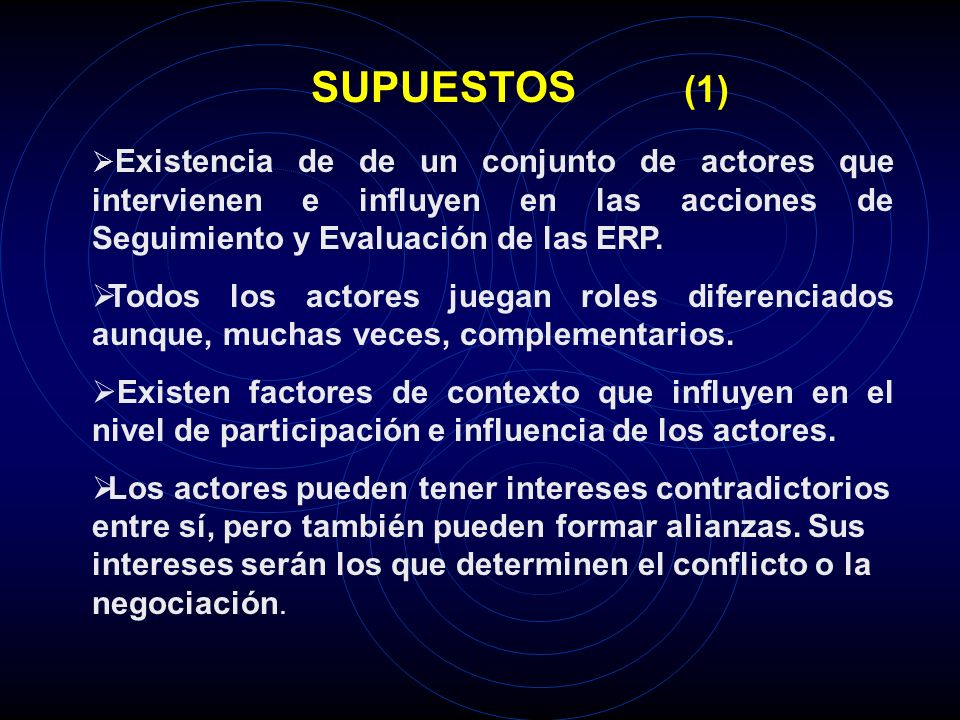 SUPUESTOS (1)

➢Existencia de de un conjunto de actores que intervienen e influyen en las acciones de Seguimiento y Evaluación de las ERP.

➢Todos los actores juegan roles diferenciados aunque, muchas veces, complementarios.

➢Existen factores de contexto que influyen en el nivel de participación e influencia de los actores.

➢Los actores pueden tener intereses contradictorios entre sí, pero también pueden formar alianzas. Sus intereses serán los que determinen el conflicto o la negociación.